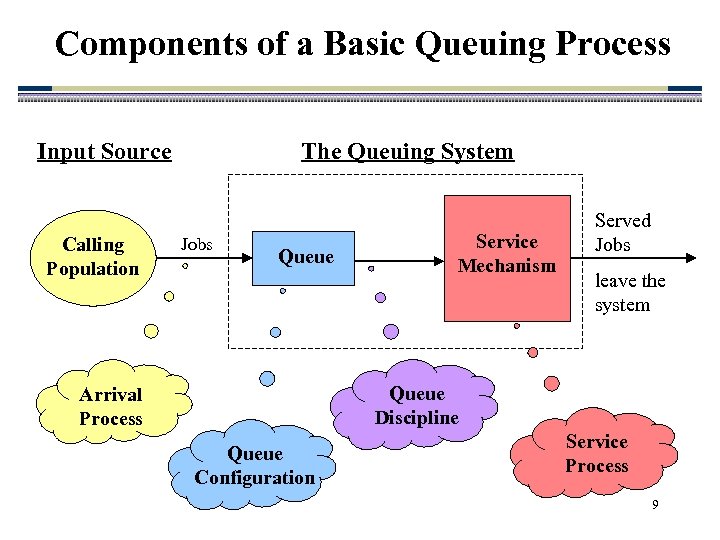 Components of a Basic Queuing Process

Input Source

The Queuing System

Calling Population

Jobs

Queue

Service Mechanism

Served Jobs

leave the system

Arrival Process

Queue Configuration

Queue Discipline

Service Process

9